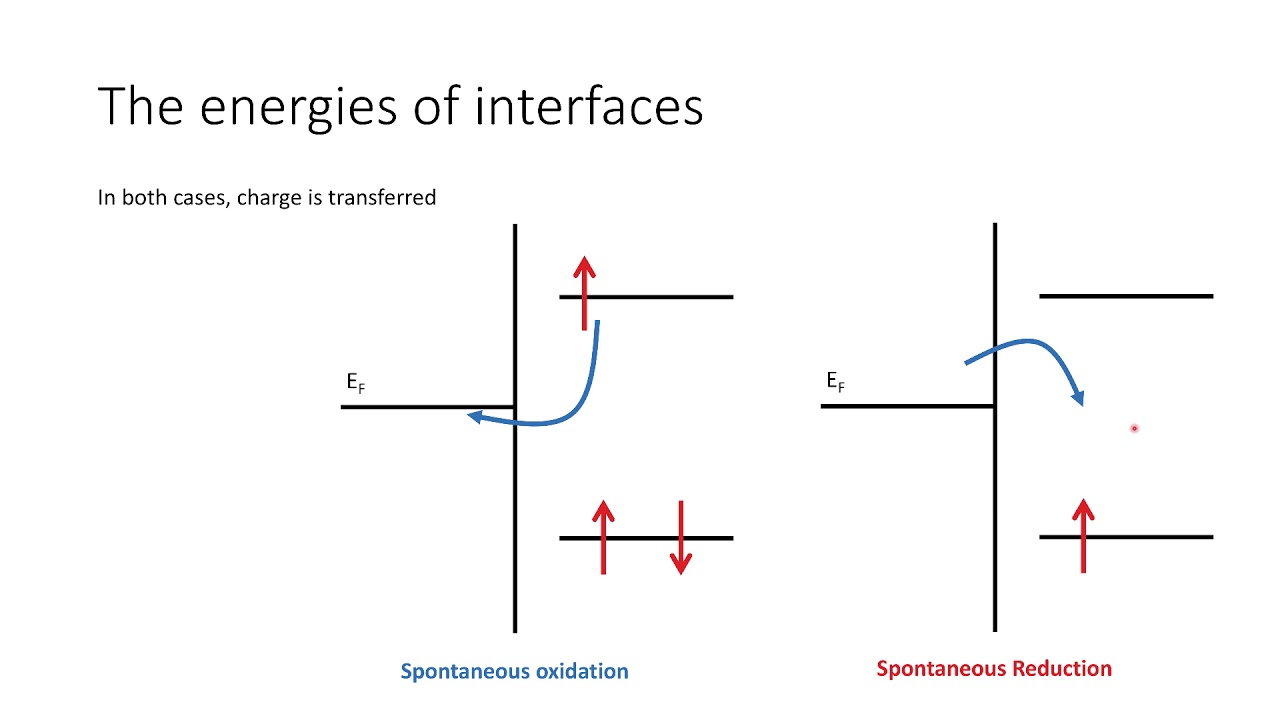 The energies of interfaces

In both cases, charge is transferred

$E_F$

$E_F$

Spontaneous oxidation

Spontaneous Reduction